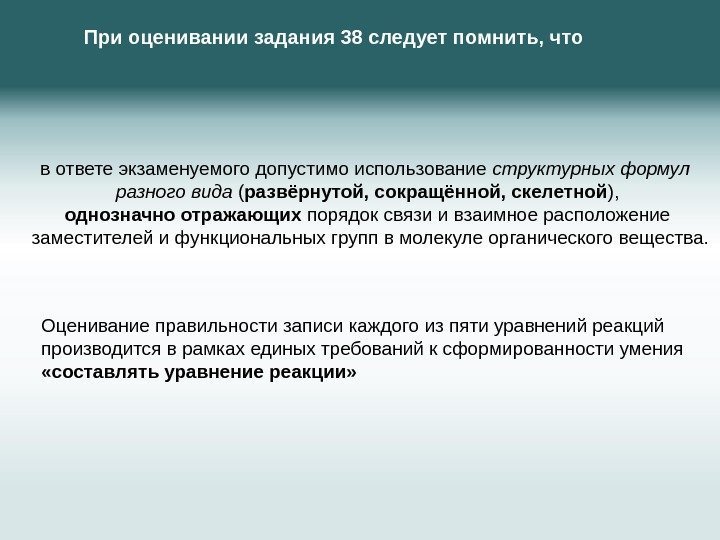 При оценивании задания 38 следует помнить, что

в ответе экзаменуемого допустимо использование структурных формул разного вида (развёрнутой, сокращённой, скелетной), однозначно отражающих порядок связи и взаимное расположение заместителей и функциональных групп в молекуле органического вещества.

Оценивание правильности записи каждого из пяти уравнений реакций производится в рамках единых требований к сформированности умения «составлять уравнение реакции»